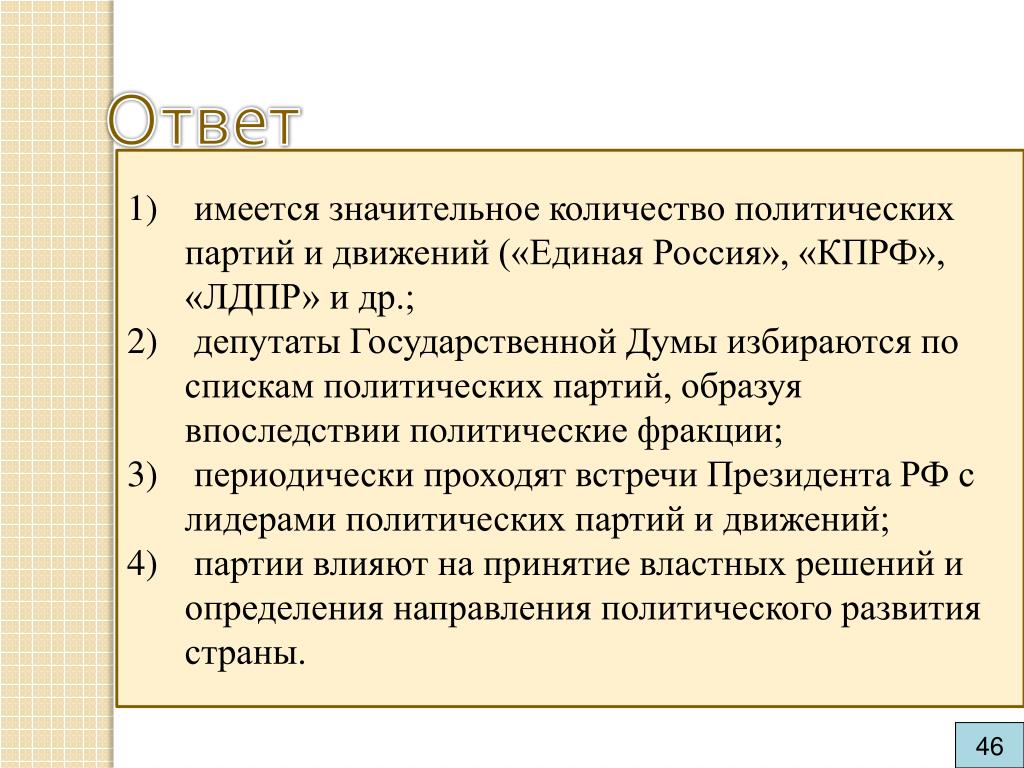 Ответ

1) имеется значительное количество политических партий и движений («Единая Россия», «КПРФ», «ЛДПР» и др.;
2) депутаты Государственной Думы избираются по спискам политических партий, образуя впоследствии политические фракции;
3) периодически проходят встречи Президента РФ с лидерами политических партий и движений;
4) партии влияют на принятие властных решений и определения направления политического развития страны.

46